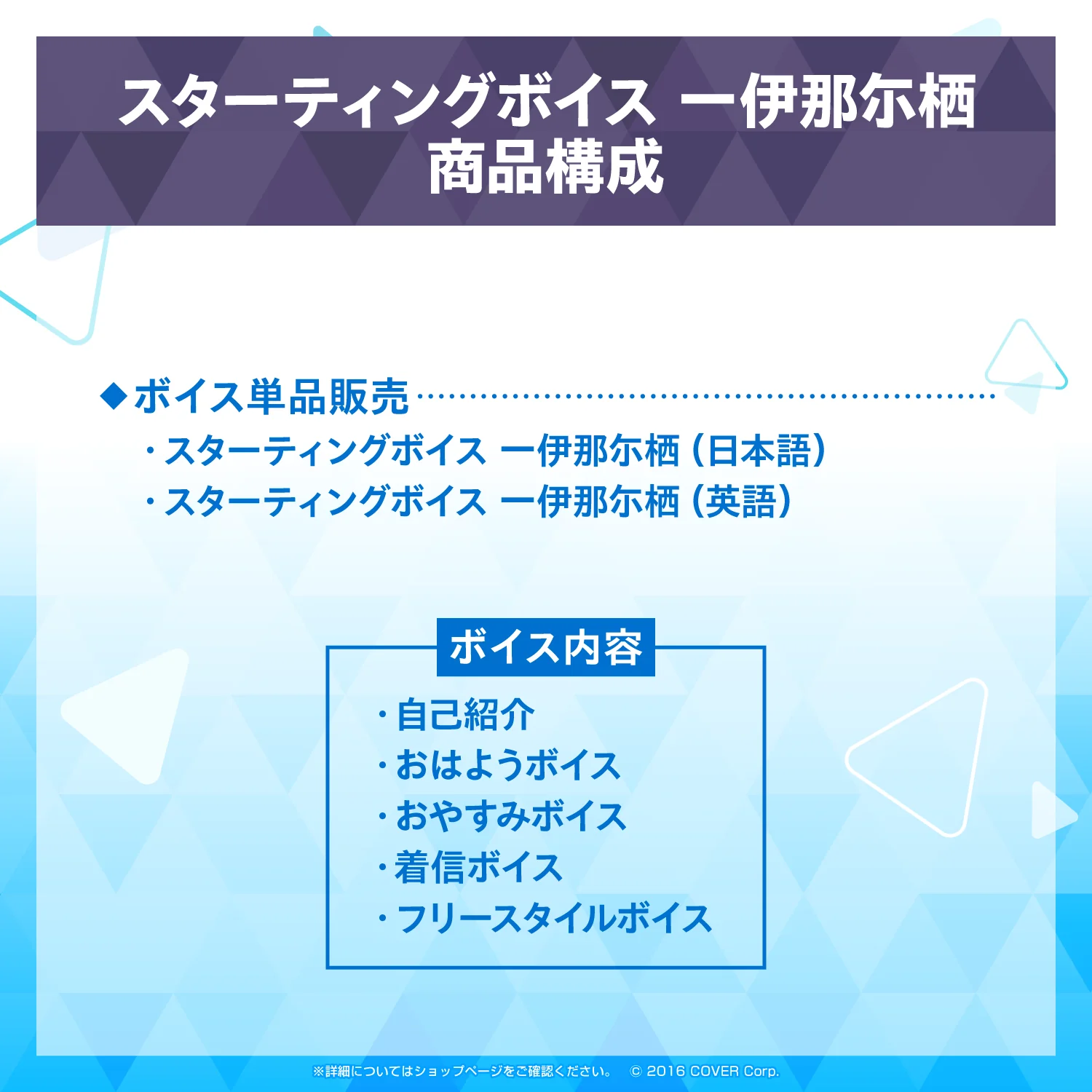 スターティングボイス 一伊那尓栖
商品構成

◆ボイス単品販売
・スターティングボイス 一伊那尓栖（日本語）
・スターティングボイス 一伊那尓栖（英語）

ボイス内容
・自己紹介
・おはようボイス
・おやすみボイス
・着信ボイス
・フリースタイルボイス

※詳細についてはショップページをご確認ください。 © 2016 COVER Corp.